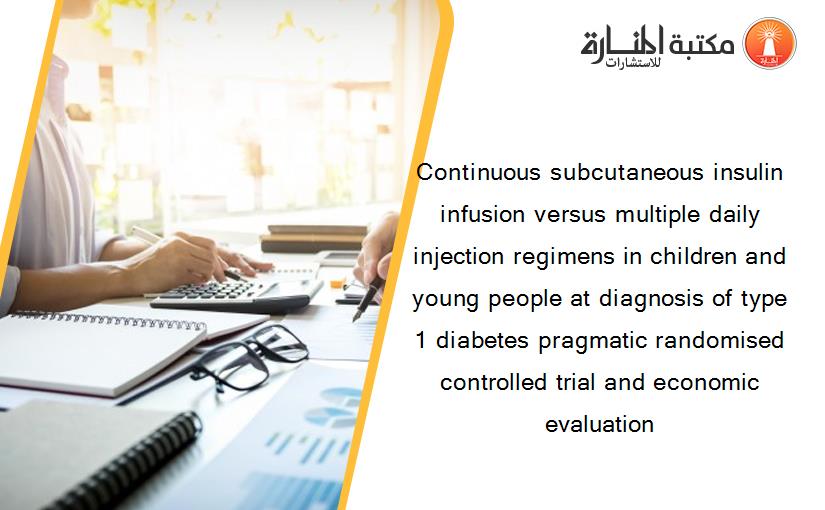 مكتبة المنارة للاستشارات

Continuous subcutaneous insulin infusion versus multiple daily injection regimens in children and young people at diagnosis of type 1 diabetes pragmatic randomised controlled trial and economic evaluation